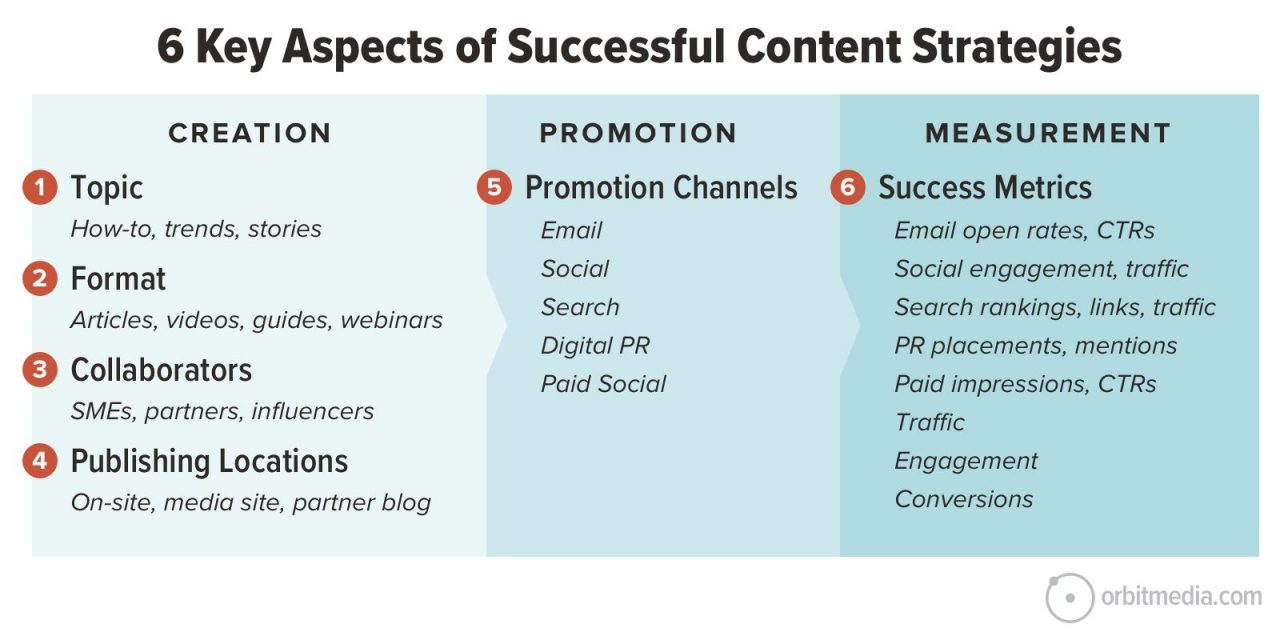 6 Key Aspects of Successful Content Strategies

CREATION

1 Topic
How-to, trends, stories

2 Format
Articles, videos, guides, webinars

3 Collaborators
SMEs, partners, influencers

4 Publishing Locations
On-site, media site, partner blog

PROMOTION

5 Promotion Channels
Email
Social
Search
Digital PR
Paid Social

MEASUREMENT

6 Success Metrics
Email open rates, CTRs
Social engagement, traffic
Search rankings, links, traffic
PR placements, mentions
Paid impressions, CTRs
Traffic
Engagement
Conversions

orbitmedia.com